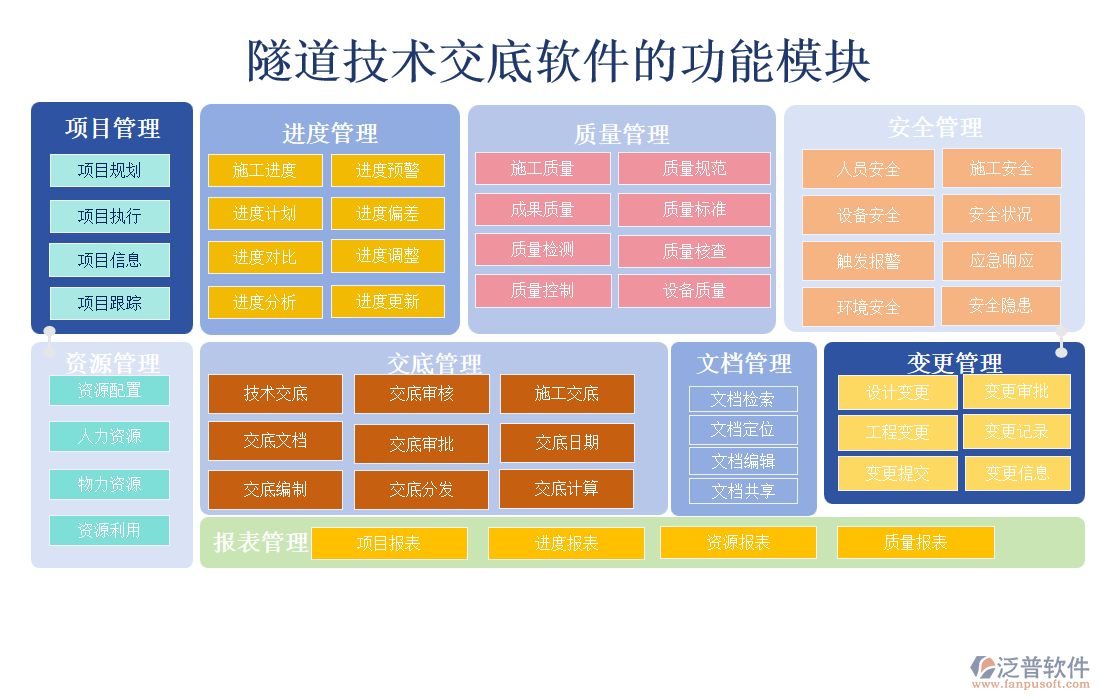 隧道技术交底软件的功能模块

项目管理
项目规划
项目执行
项目信息
项目跟踪

进度管理
施工进度
进度预警
进度计划
进度偏差
进度对比
进度调整
进度分析
进度更新

质量管理
施工质量
质量规范
成果质量
质量标准
质量检测
质量核查
质量控制
设备质量

安全管理
人员安全
施工安全
设备安全
安全状况
触发报警
应急响应
环境安全
安全隐患

资源管理
资源配置
人力资源
物力资源
资源利用

交底管理
技术交底
交底审核
施工交底
交底文档
交底审批
交底日期
交底编制
交底分发
交底计算

文档管理
文档检索
文档定位
文档编辑
文档共享

变更管理
设计变更
变更审批
工程变更
变更记录
变更提交
变更信息

报表管理
项目报表
进度报表
资源报表
质量报表

泛普软件
www.fanpusoft.com